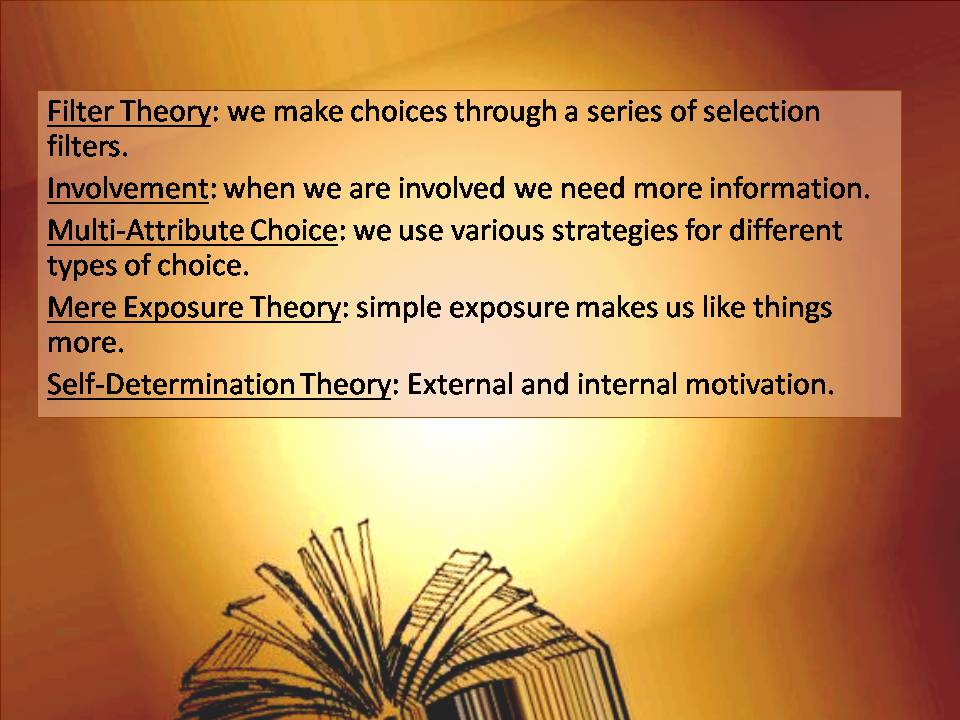 Filter Theory: we make choices through a series of selection filters.

Involvement: when we are involved we need more information.

Multi-Attribute Choice: we use various strategies for different types of choice.

Mere Exposure Theory: simple exposure makes us like things more.

Self-Determination Theory: External and internal motivation.